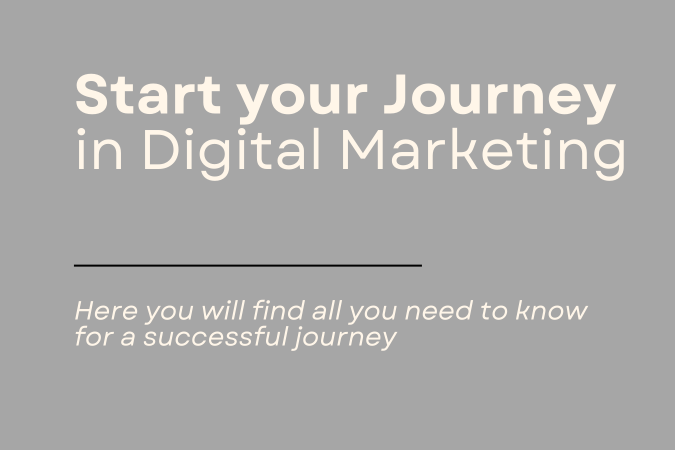 Start your Journey
in Digital Marketing

Here you will find all you need to know for a successful journey